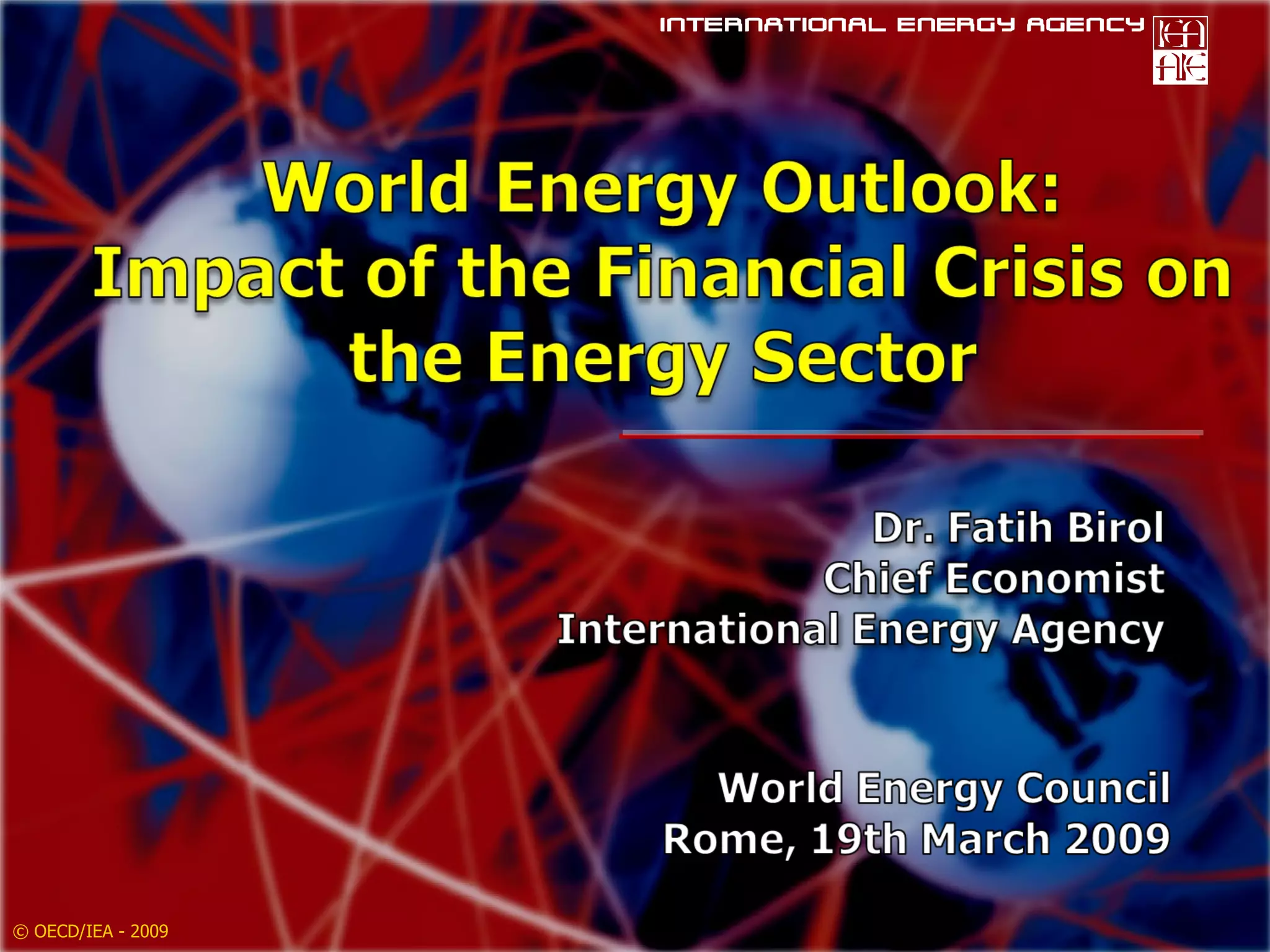 INTERNATIONAL ENERGY AGENCY

IEA
AIE

World Energy Outlook:
Impact of the Financial Crisis on the Energy Sector

Dr. Fatih Birol
Chief Economist
International Energy Agency

World Energy Council
Rome, 19th March 2009

© OECD/IEA - 2009